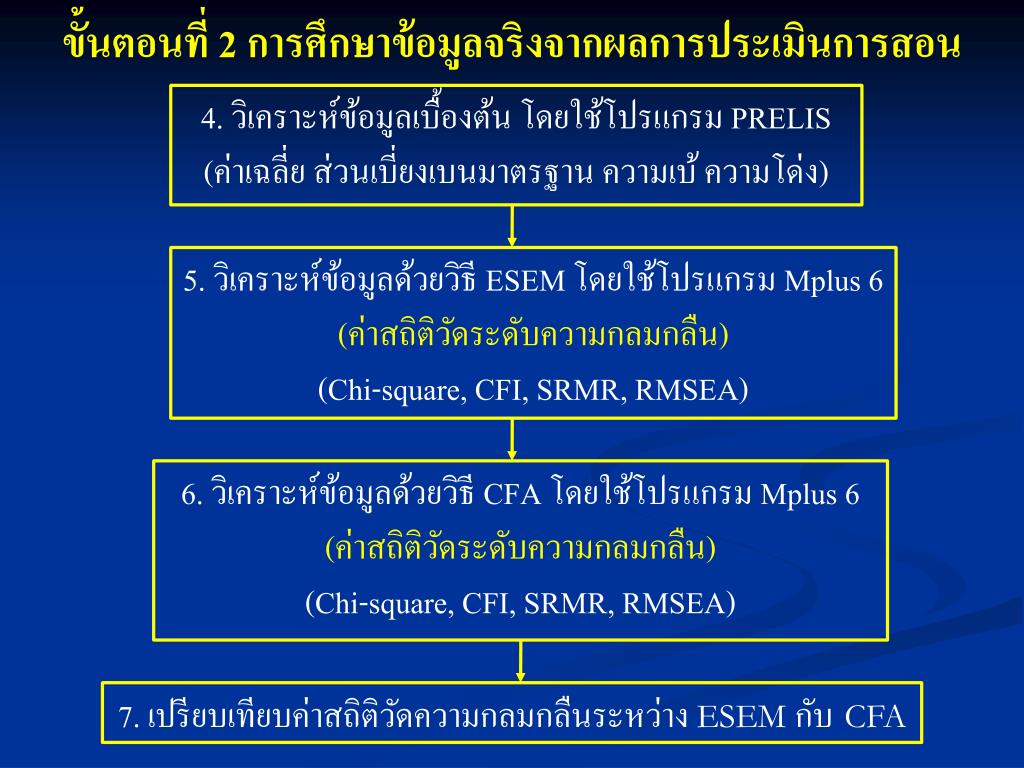 ขั้นตอนที่ 2 การศึกษาข้อมูลจริงจากผลการประเมินการสอน

4. วิเคราะห์ข้อมูลเบื้องต้น โดยใช้โปรแกรม PRELIS
(ค่าเฉลี่ย ส่วนเบี่ยงเบนมาตรฐาน ความเบ้ ความโด่ง)

5. วิเคราะห์ข้อมูลด้วยวิธี ESEM โดยใช้โปรแกรม Mplus 6
(ค่าสถิติวัดระดับความกลมกลืน)
(Chi-square, CFI, SRMR, RMSEA)

6. วิเคราะห์ข้อมูลด้วยวิธี CFA โดยใช้โปรแกรม Mplus 6
(ค่าสถิติวัดระดับความกลมกลืน)
(Chi-square, CFI, SRMR, RMSEA)

7. เปรียบเทียบค่าสถิติวัดความกลมกลืนระหว่าง ESEM กับ CFA